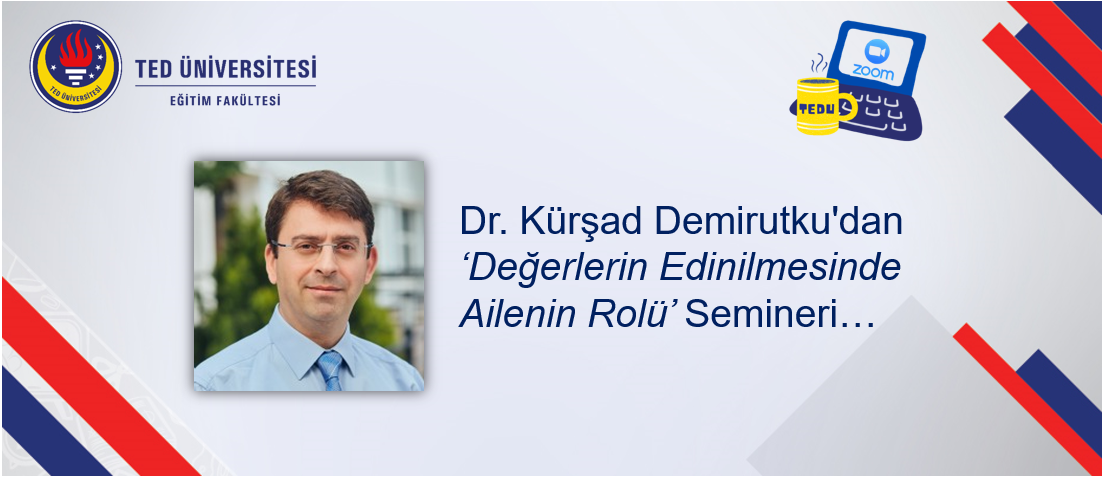 TED ÜNİVERSİTESİ
TED ÜNİVERSİTESİ
EĞİTİM FAKÜLTESİ

zoom
TEDU

Dr. Kürşad Demirutku'dan ‘Değerlerin Edinilmesinde Ailenin Rolü’ Semineri…